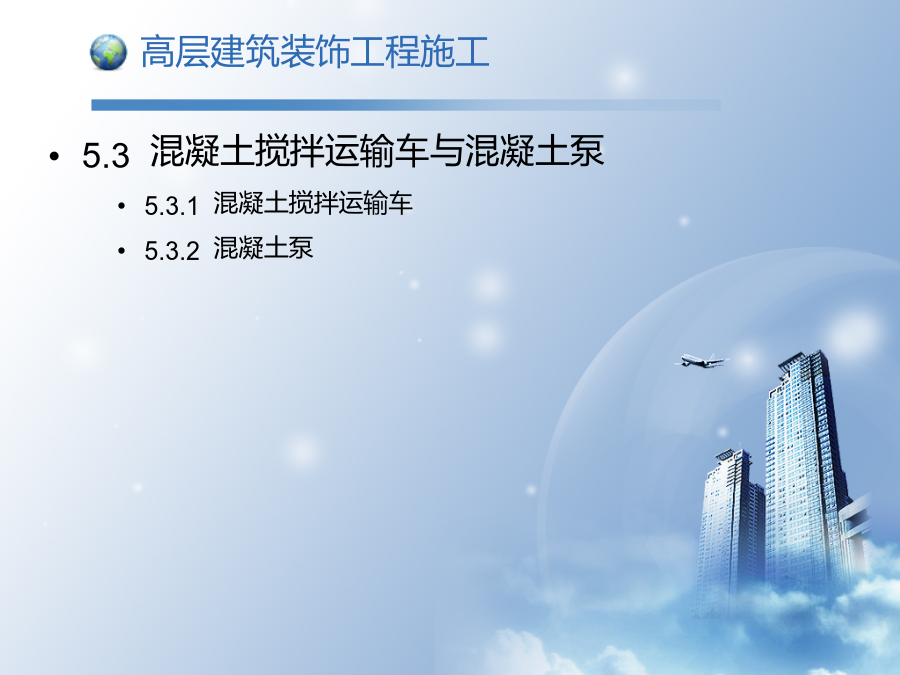 高层建筑装饰工程施工

• 5.3 混凝土搅拌运输车与混凝土泵
 • 5.3.1 混凝土搅拌运输车
 • 5.3.2 混凝土泵